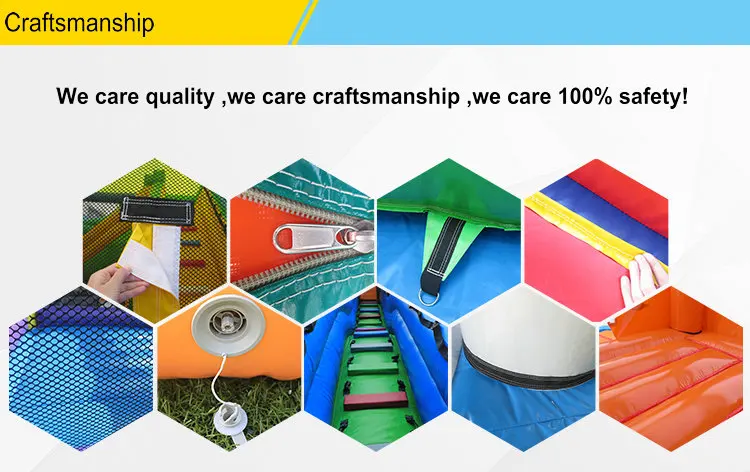 Craftsmanship

We care quality ,we care craftsmanship ,we care 100% safety!